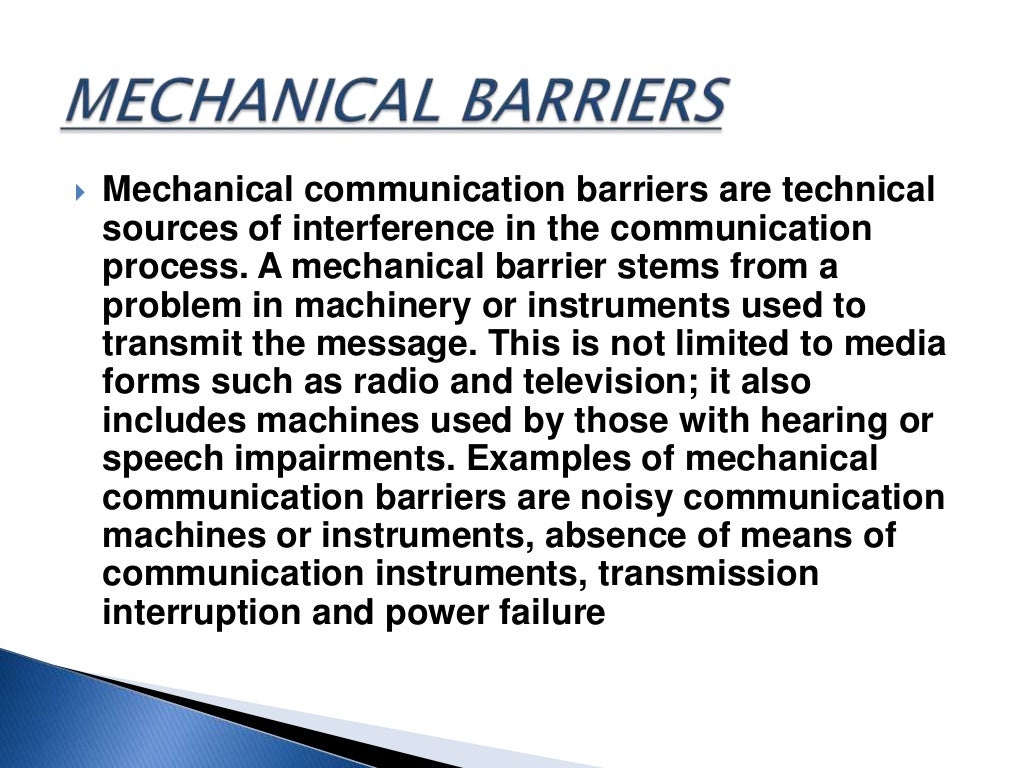 MECHANICAL BARRIERS

Mechanical communication barriers are technical sources of interference in the communication process. A mechanical barrier stems from a problem in machinery or instruments used to transmit the message. This is not limited to media forms such as radio and television; it also includes machines used by those with hearing or speech impairments. Examples of mechanical communication barriers are noisy communication machines or instruments, absence of means of communication instruments, transmission interruption and power failure